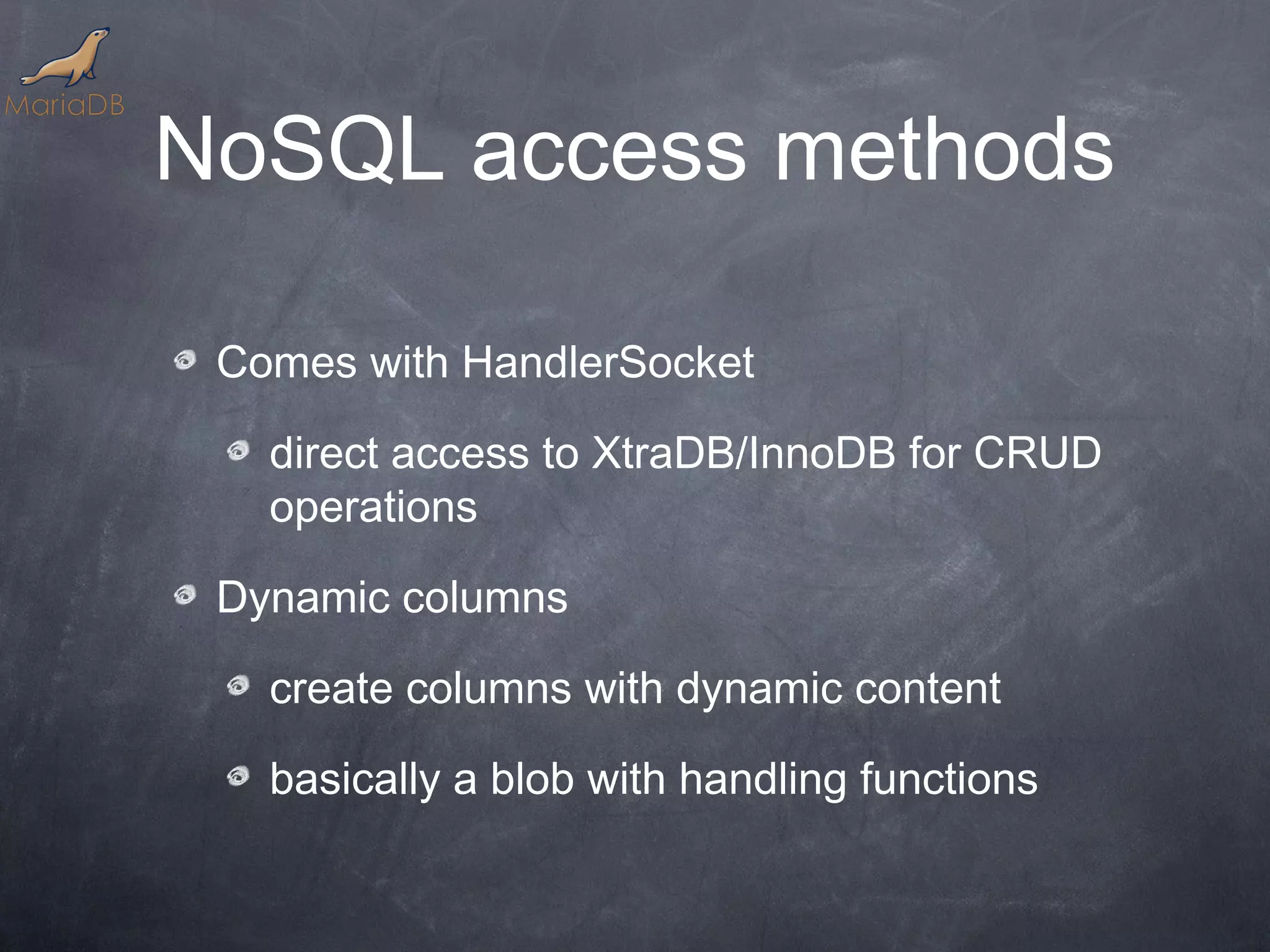 MariaDB

NoSQL access methods

Comes with HandlerSocket

direct access to XtraDB/InnoDB for CRUD operations

Dynamic columns

create columns with dynamic content

basically a blob with handling functions